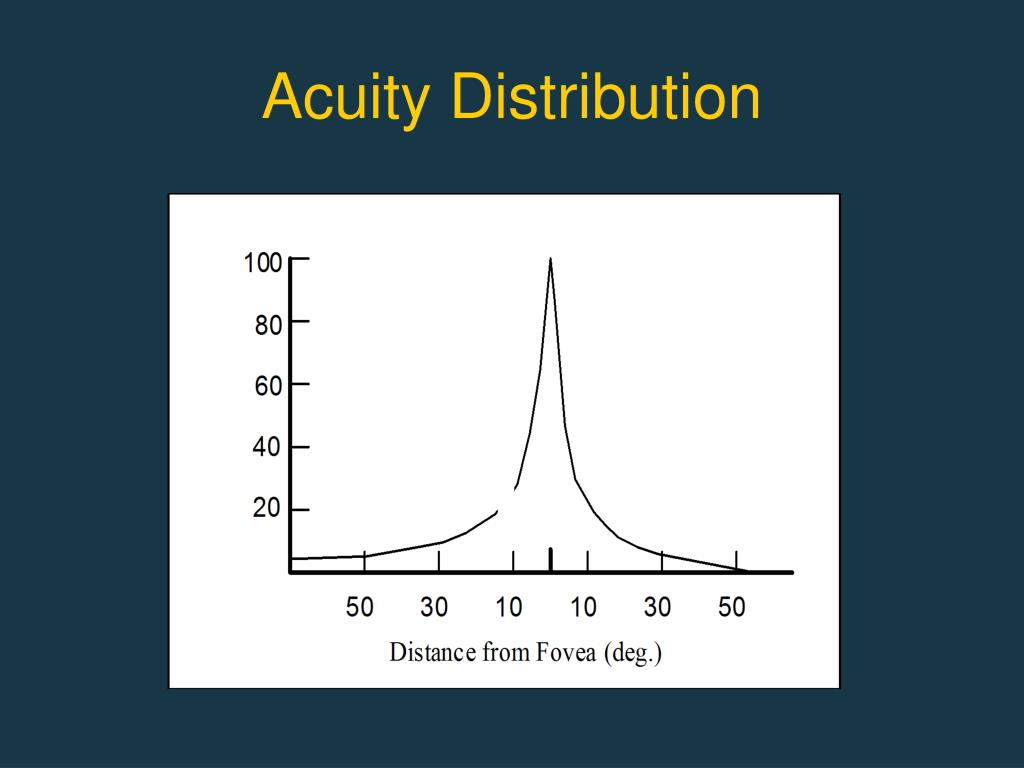 Acuity Distribution

100
80
60
40
20

50 30 10 10 30 50

Distance from Fovea (deg.)